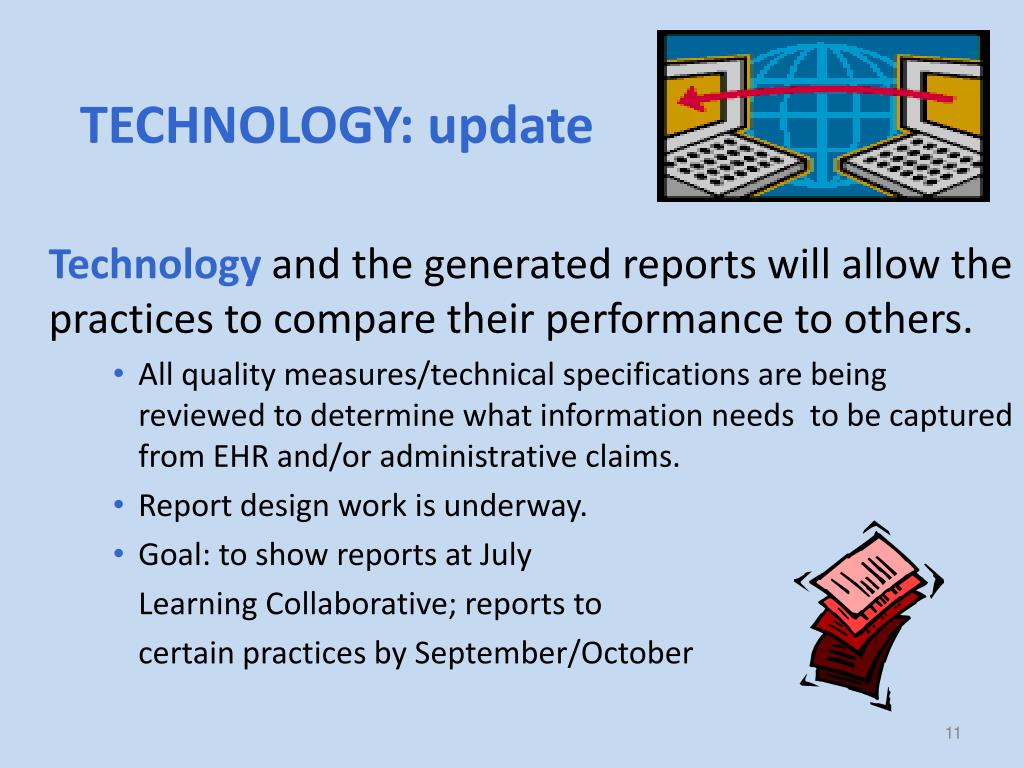 TECHNOLOGY: update

Technology and the generated reports will allow the practices to compare their performance to others.

• All quality measures/technical specifications are being reviewed to determine what information needs to be captured from EHR and/or administrative claims.
• Report design work is underway.
• Goal: to show reports at July Learning Collaborative; reports to certain practices by September/October

11